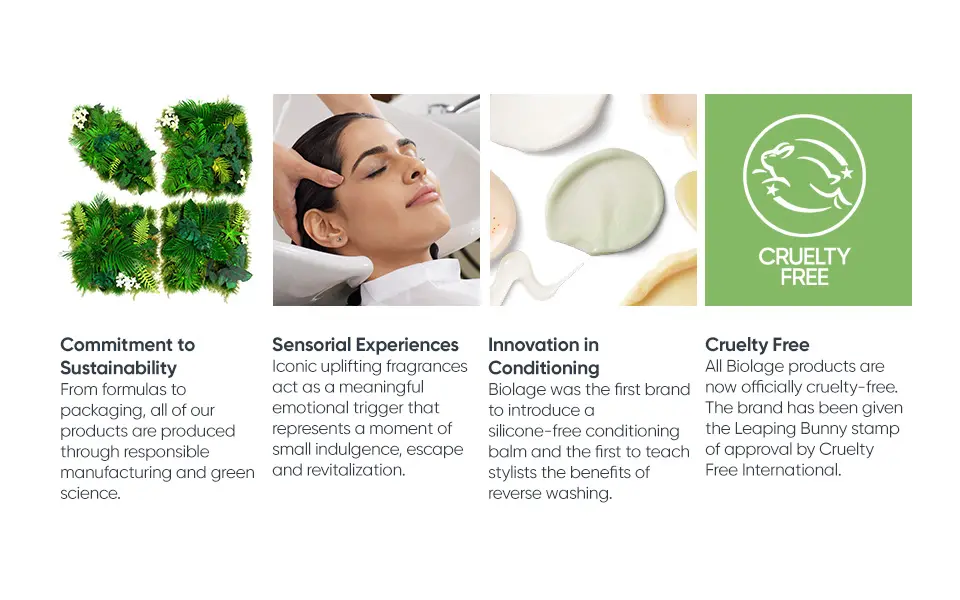 CRUELTY FREE

Commitment to Sustainability
From formulas to packaging, all of our products are produced through responsible manufacturing and green science.

Sensorial Experiences
Iconic uplifting fragrances act as a meaningful emotional trigger that represents a moment of small indulgence, escape and revitalization.

Innovation in Conditioning
Biolage was the first brand to introduce a silicone-free conditioning balm and the first to teach stylists the benefits of reverse washing.

Cruelty Free
All Biolage products are now officially cruelty-free. The brand has been given the Leaping Bunny stamp of approval by Cruelty Free International.